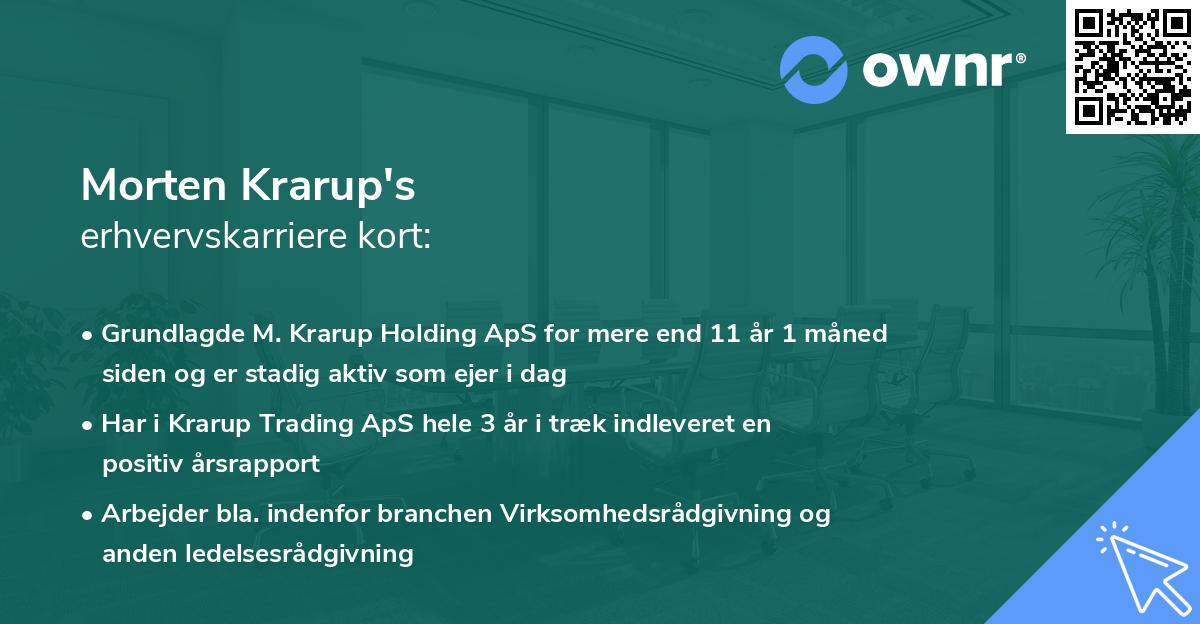 ownr®

Morten Krarup's
erhvervskarriere kort:

• Grundlagde M. Krarup Holding ApS for mere end 11 år 1 måned siden og er stadig aktiv som ejer i dag

• Har i Krarup Trading ApS hele 3 år i træk indleveret en positiv årsrapport

• Arbejder bla. indenfor branchen Virksomhedsrådgivning og anden ledelsesrådgivning